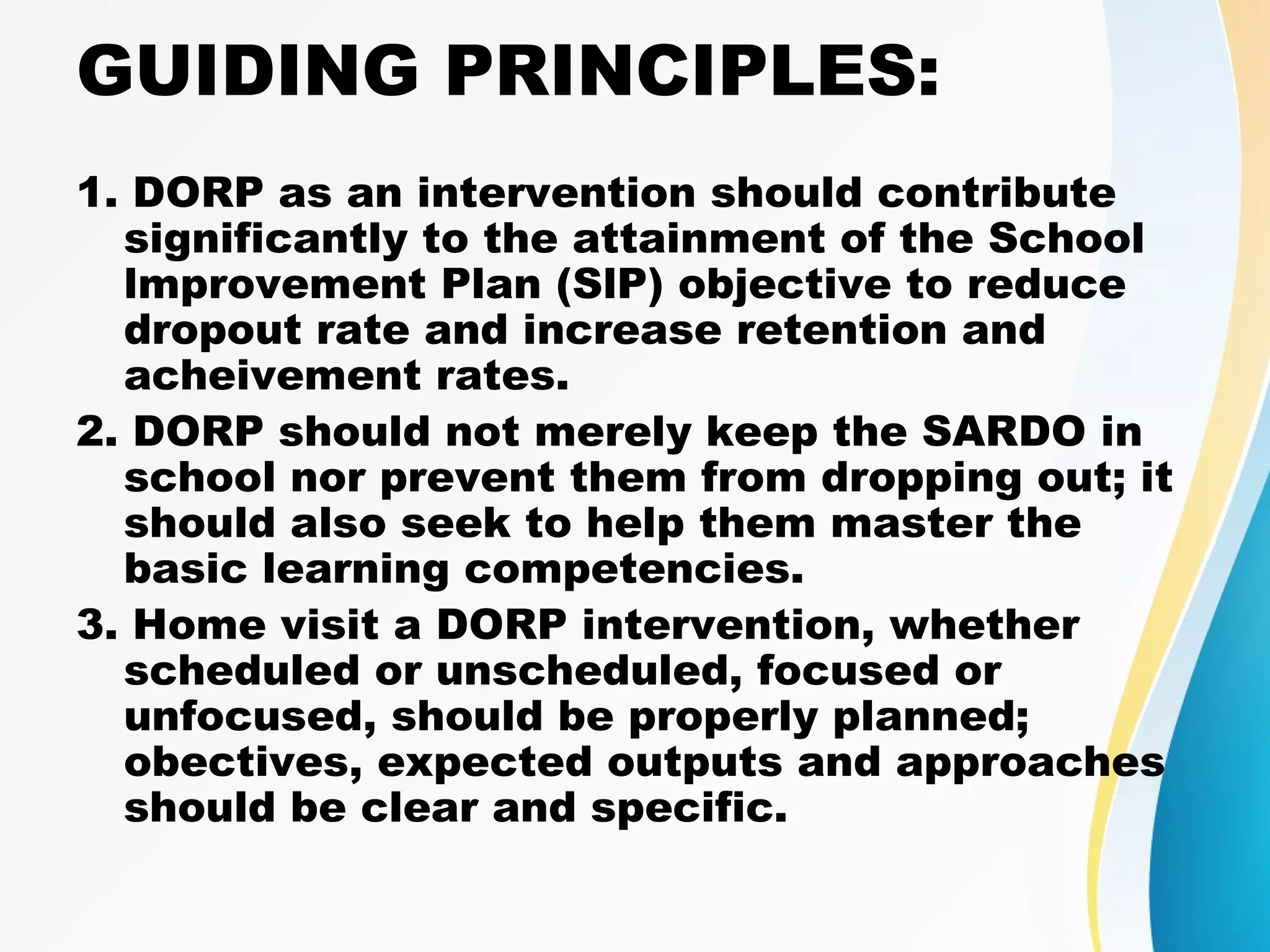 GUIDING PRINCIPLES:

1. DORP as an intervention should contribute significantly to the attainment of the School Improvement Plan (SIP) objective to reduce dropout rate and increase retention and acheivement rates.
2. DORP should not merely keep the SARDO in school nor prevent them from dropping out; it should also seek to help them master the basic learning competencies.
3. Home visit a DORP intervention, whether scheduled or unscheduled, focused or unfocused, should be properly planned; obectives, expected outputs and approaches should be clear and specific.